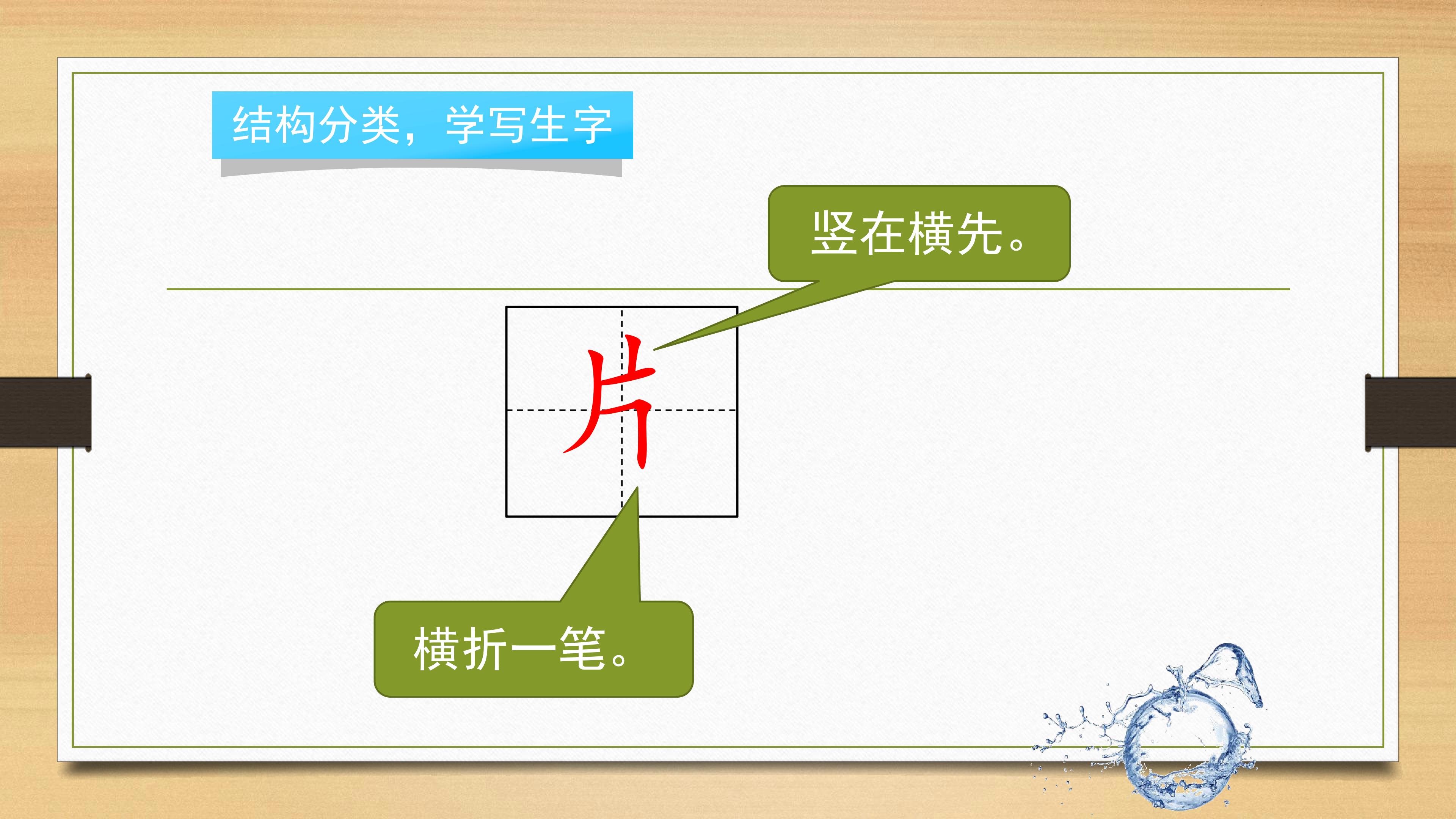 结构分类，学写生字

竖在横先。

片

横折一笔。